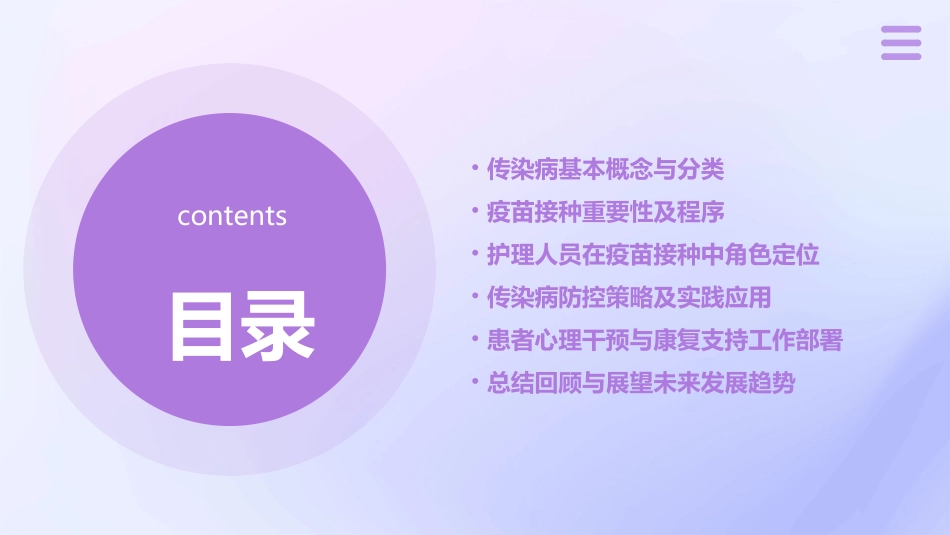 contents

目录

• 传染病基本概念与分类
• 疫苗接种重要性及程序
• 护理人员在疫苗接种中角色定位
• 传染病防控策略及实践应用
• 患者心理干预与康复支持工作部署
• 总结回顾与展望未来发展趋势